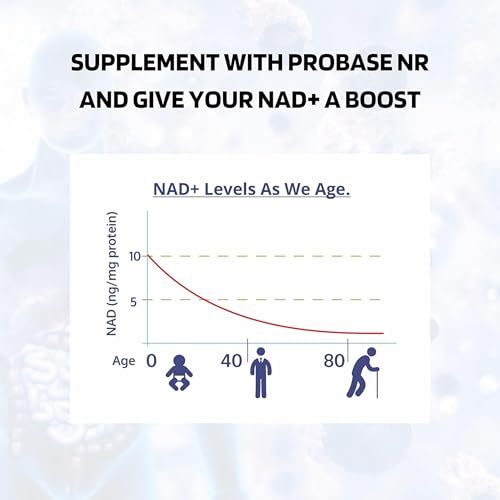 SUPPLEMENT WITH PROBASE NR AND GIVE YOUR NAD+ A BOOST

NAD+ Levels As We Age.

NAD (ng/mg protein)

10

5

Age 0 40 80